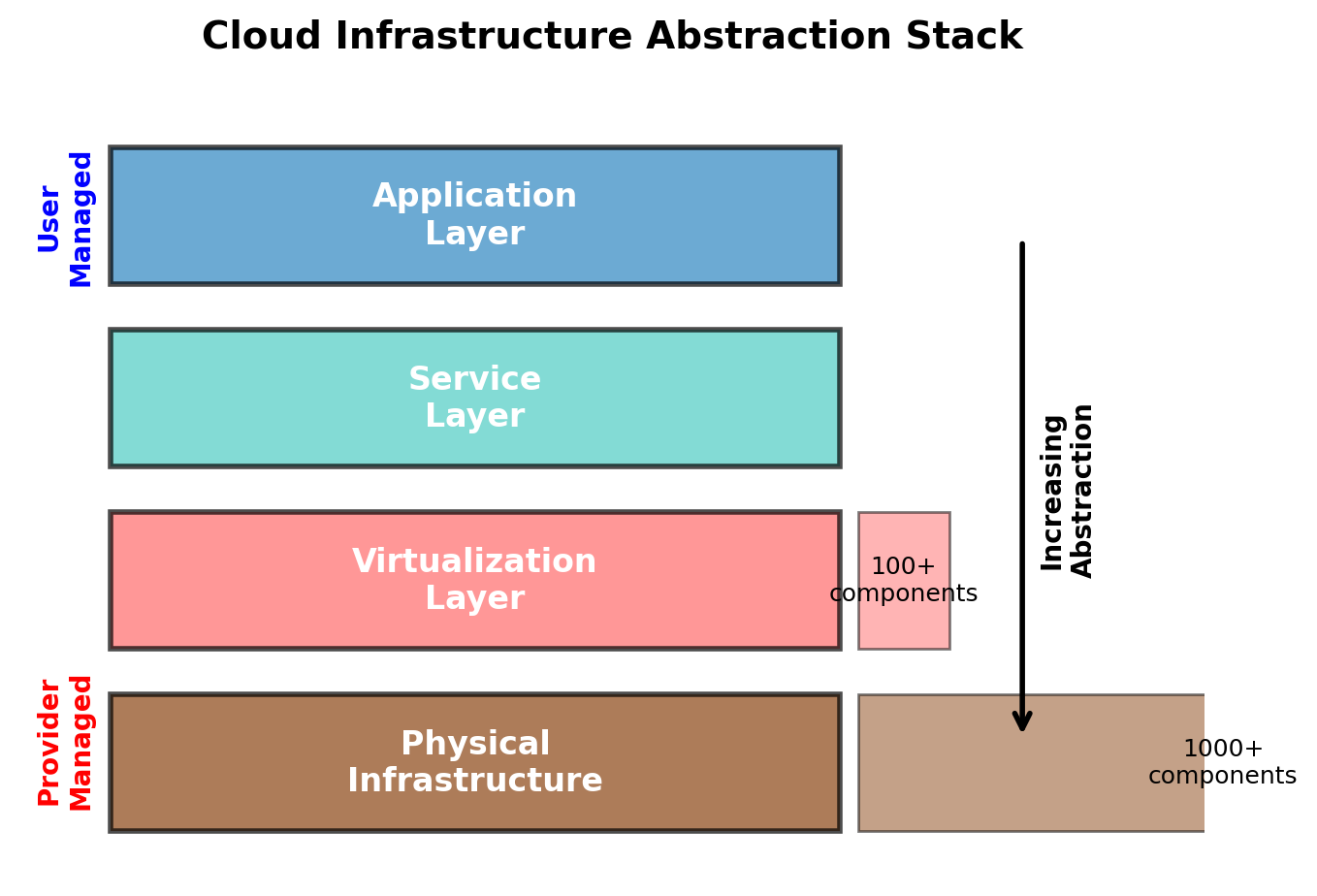 Cloud Infrastructure Abstraction Stack

User Managed

Application Layer

Service Layer

Virtualization Layer

100+ components

Increasing Abstraction

Provider Managed

Physical Infrastructure

1000+ components